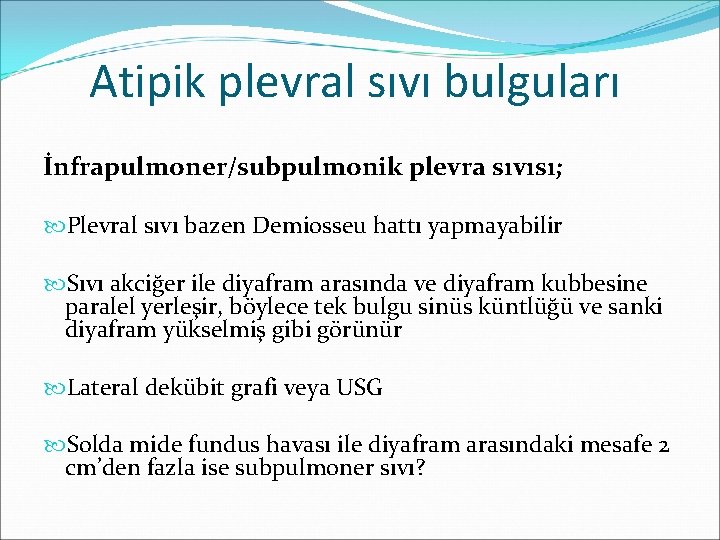 Atipik plevral sıvı bulguları

İnfrapulmoner/subpulmonik plevra sıvısı;

Plevral sıvı bazen Demiosseu hattı yapmayabilir

Sıvı akciğer ile diyafram arasında ve diyafram kubbesine paralel yerleşir, böylece tek bulgu sinüs küntlüğü ve sanki diyafram yükselmiş gibi görünür

Lateral dekübit grafi veya USG

Solda mide fundus havası ile diyafram arasındaki mesafe 2 cm'den fazla ise subpulmoner sıvı?